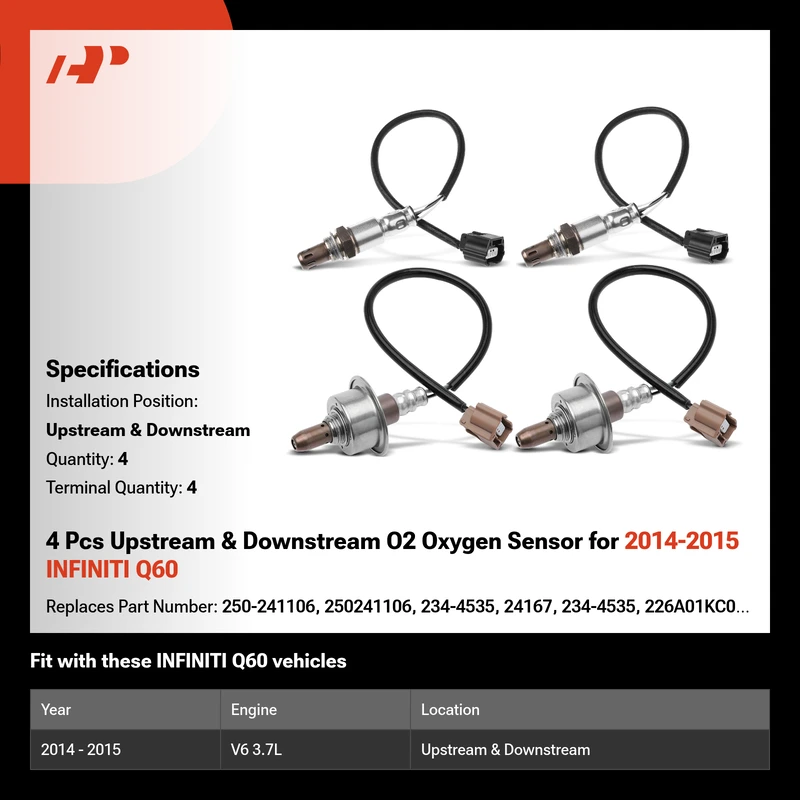 Specifications

Installation Position:

Upstream & Downstream

Quantity: 4

Terminal Quantity: 4

4 Pcs Upstream & Downstream O2 Oxygen Sensor for 2014-2015 INFINITI Q60

Replaces Part Number: 250-241106, 250241106, 234-4535, 24167, 234-4535, 226A01KC0...

Fit with these INFINITI Q60 vehicles

| Year | Engine | Location |
|---|---|---|
| 2014 - 2015 | V6 3.7L | Upstream & Downstream |